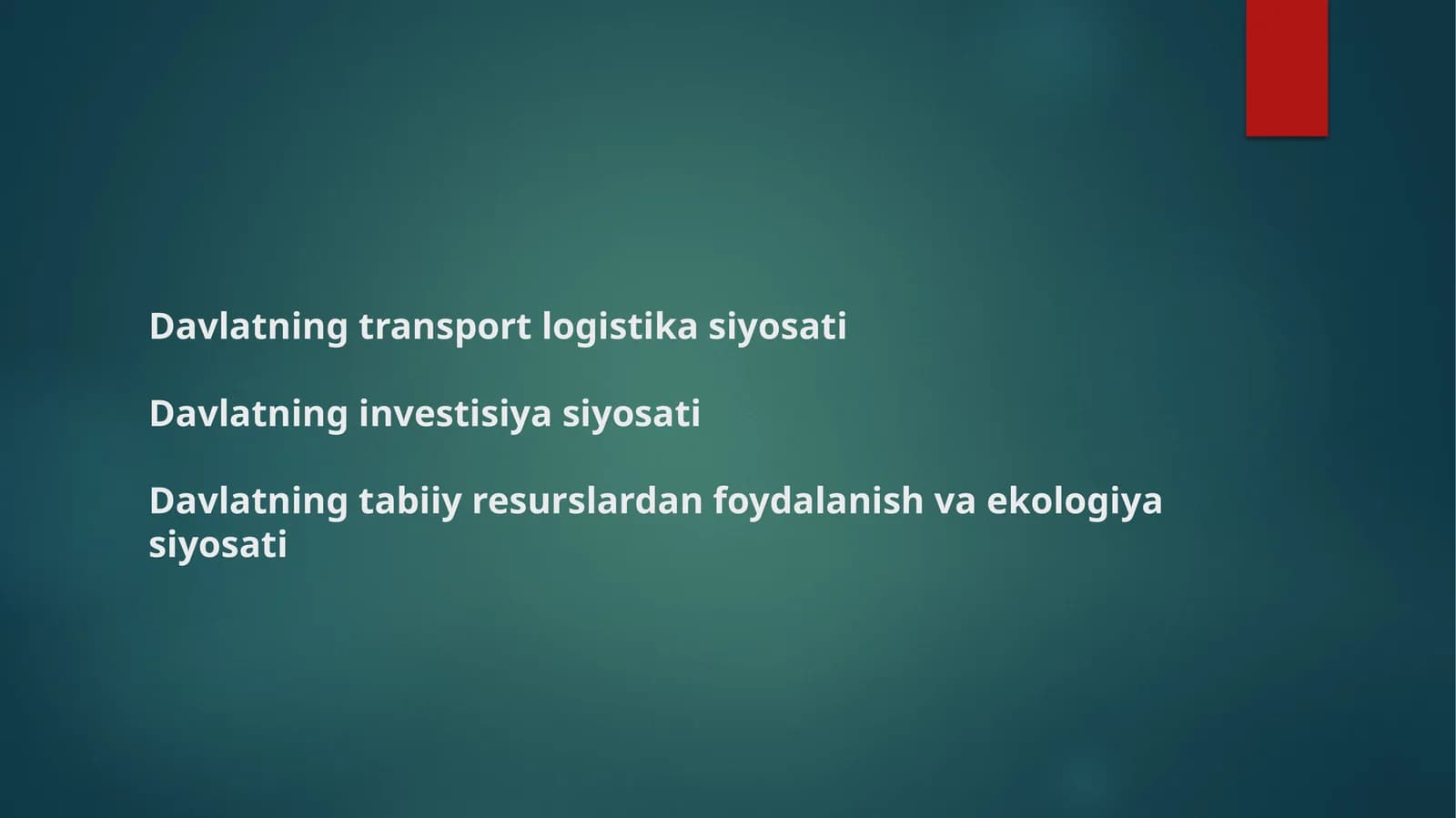 Davlatning transport logistika siyosati

Davlatning investisiya siyosati

Davlatning tabiiy resurslardan foydalanish va ekologiya siyosati